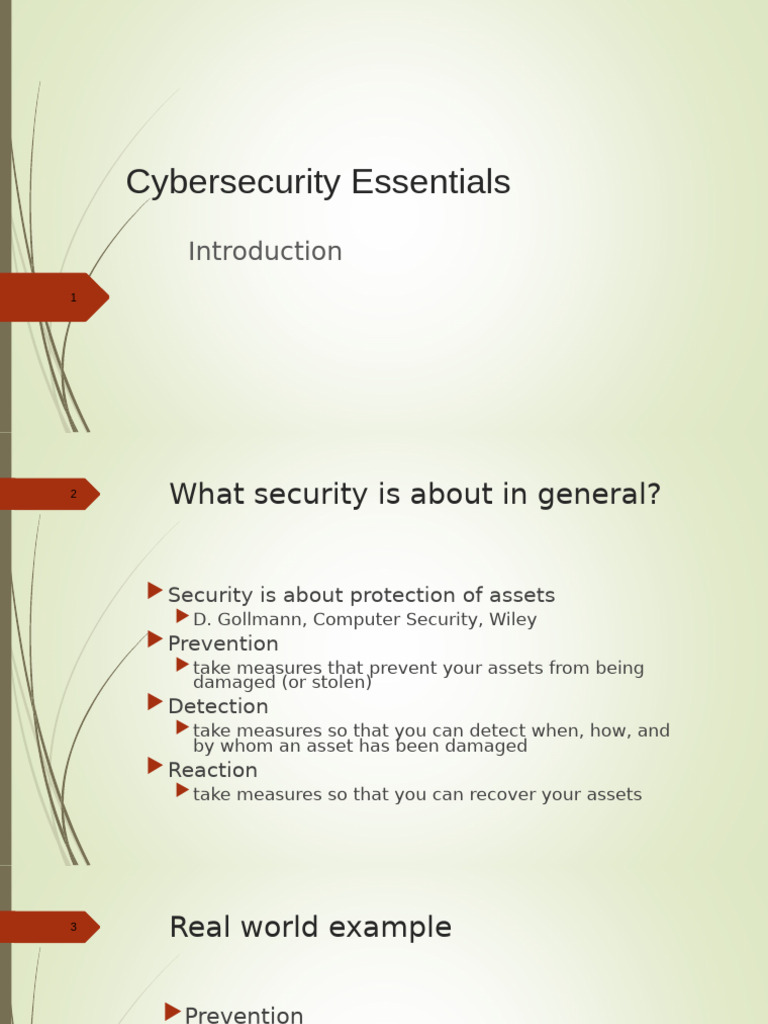 Cybersecurity Essentials

Introduction

1

2

What security is about in general?

Security is about protection of assets

D. Gollmann, Computer Security, Wiley

Prevention

take measures that prevent your assets from being damaged (or stolen)

Detection

take measures so that you can detect when, how, and by whom an asset has been damaged

Reaction

take measures so that you can recover your assets

3

Real world example

Prevention